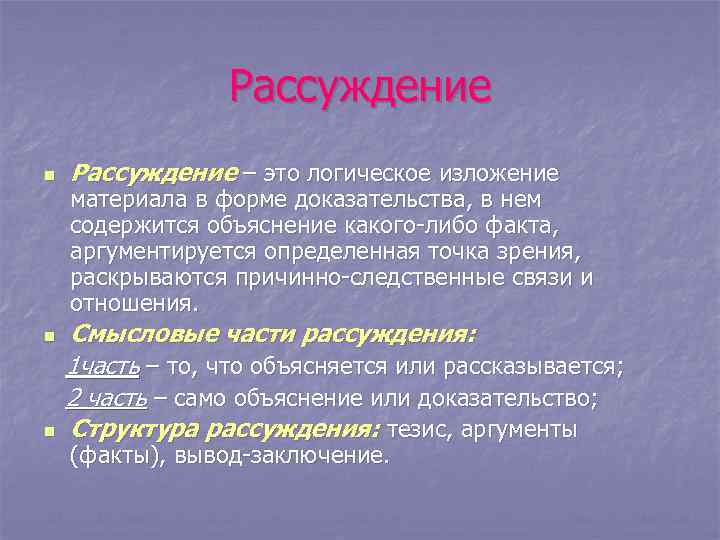 Рассуждение

Рассуждение – это логическое изложение материала в форме доказательства, в нем содержится объяснение какого-либо факта, аргументируется определенная точка зрения, раскрываются причинно-следственные связи и отношения.

Смысловые части рассуждения:

1часть – то, что объясняется или рассказывается;

2 часть – само объяснение или доказательство;

Структура рассуждения: тезис, аргументы (факты), вывод-заключение.